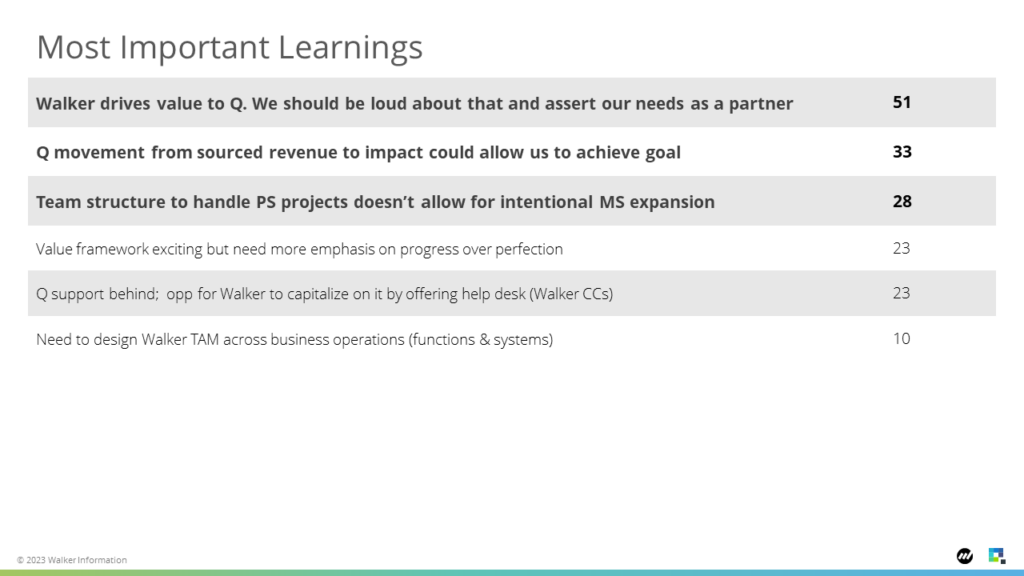 Most Important Learnings

| Walker drives value to Q. We should be loud about that and assert our needs as a partner | 51 |
|---|---|
| Q movement from sourced revenue to impact could allow us to achieve goal | 33 |
| Team structure to handle PS projects doesn't allow for intentional MS expansion | 28 |
| Value framework exciting but need more emphasis on progress over perfection | 23 |
| Q support behind; opp for Walker to capitalize on it by offering help desk (Walker CCs) | 23 |
| Need to design Walker TAM across business operations (functions & systems) | 10 |

© 2023 Walker Information